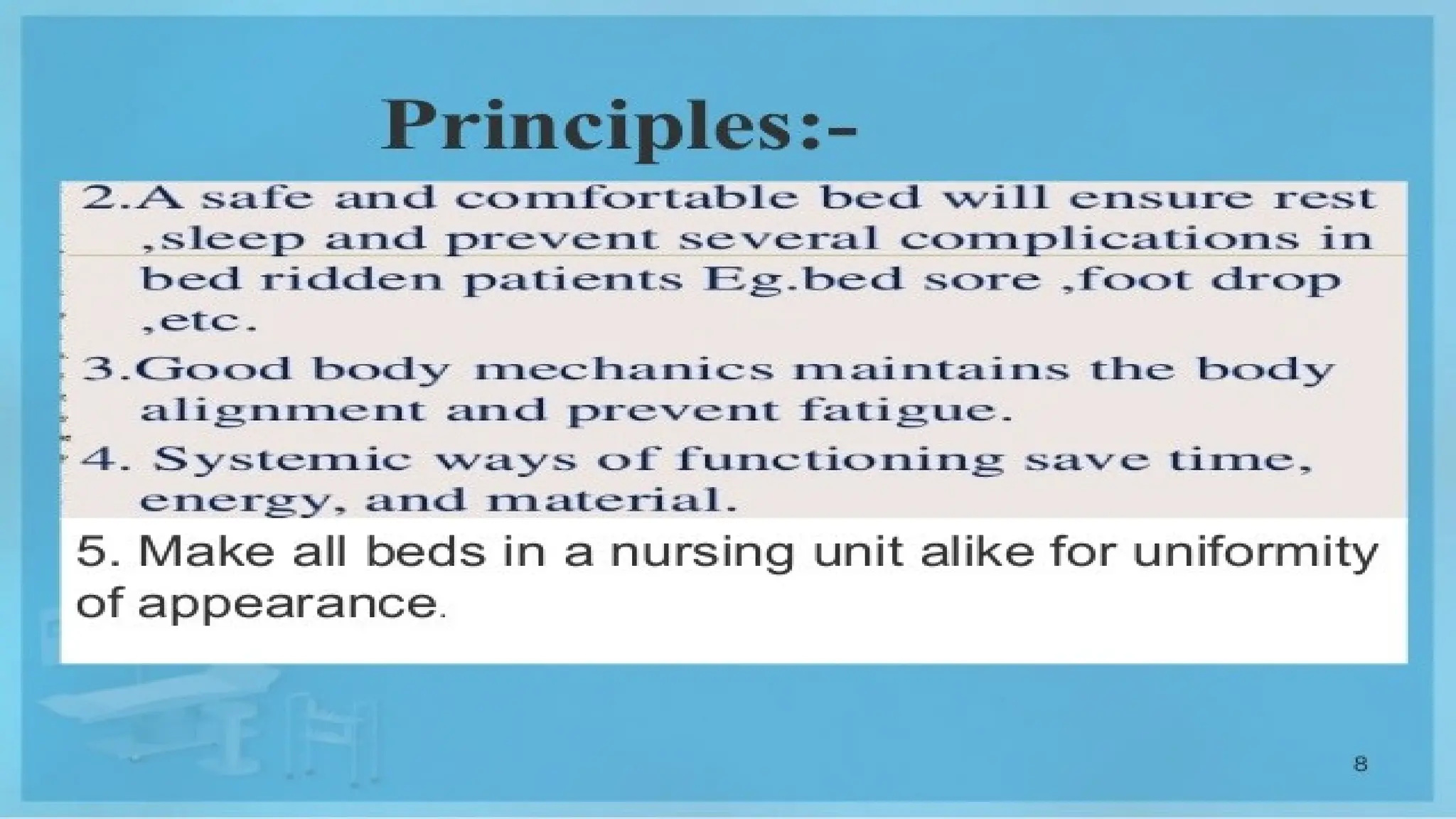 Principles:-

2.A safe and comfortable bed will ensure rest ,sleep and prevent several complications in bed ridden patients Eg.bed sore ,foot drop ,etc.

3.Good body mechanics maintains the body alignment and prevent fatigue.

4. Systemic ways of functioning save time, energy, and material.

5. Make all beds in a nursing unit alike for uniformity of appearance.

8